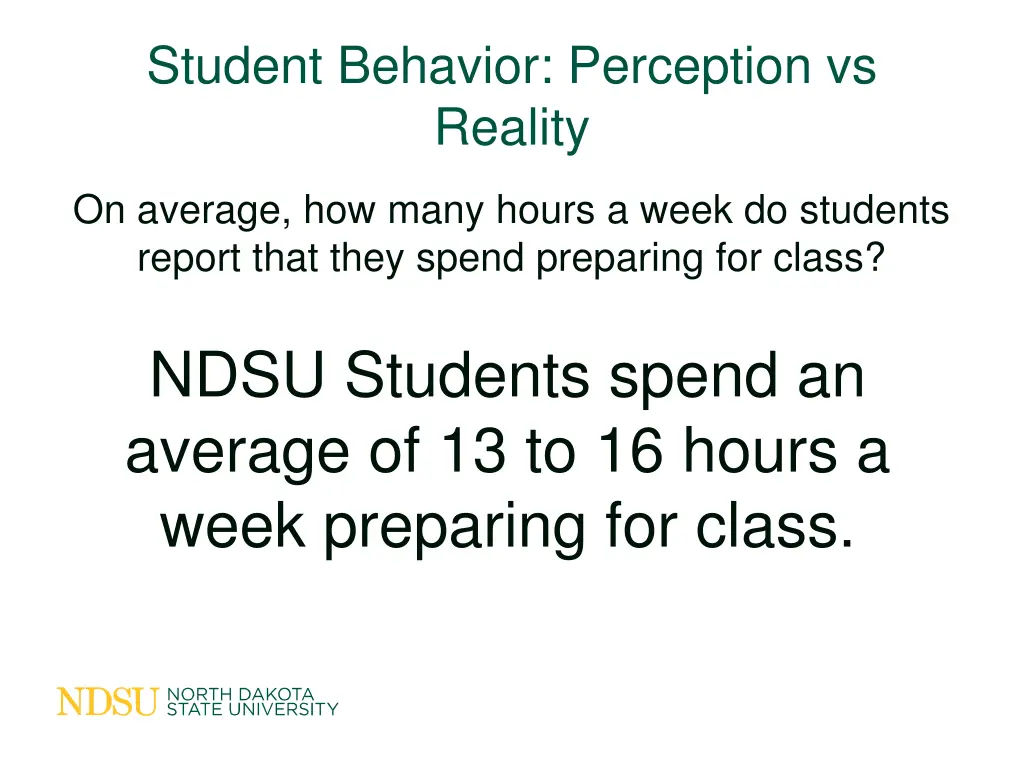 Student Behavior: Perception vs Reality

On average, how many hours a week do students report that they spend preparing for class?

NDSU Students spend an average of 13 to 16 hours a week preparing for class.

NDSU NORTH DAKOTA STATE UNIVERSITY